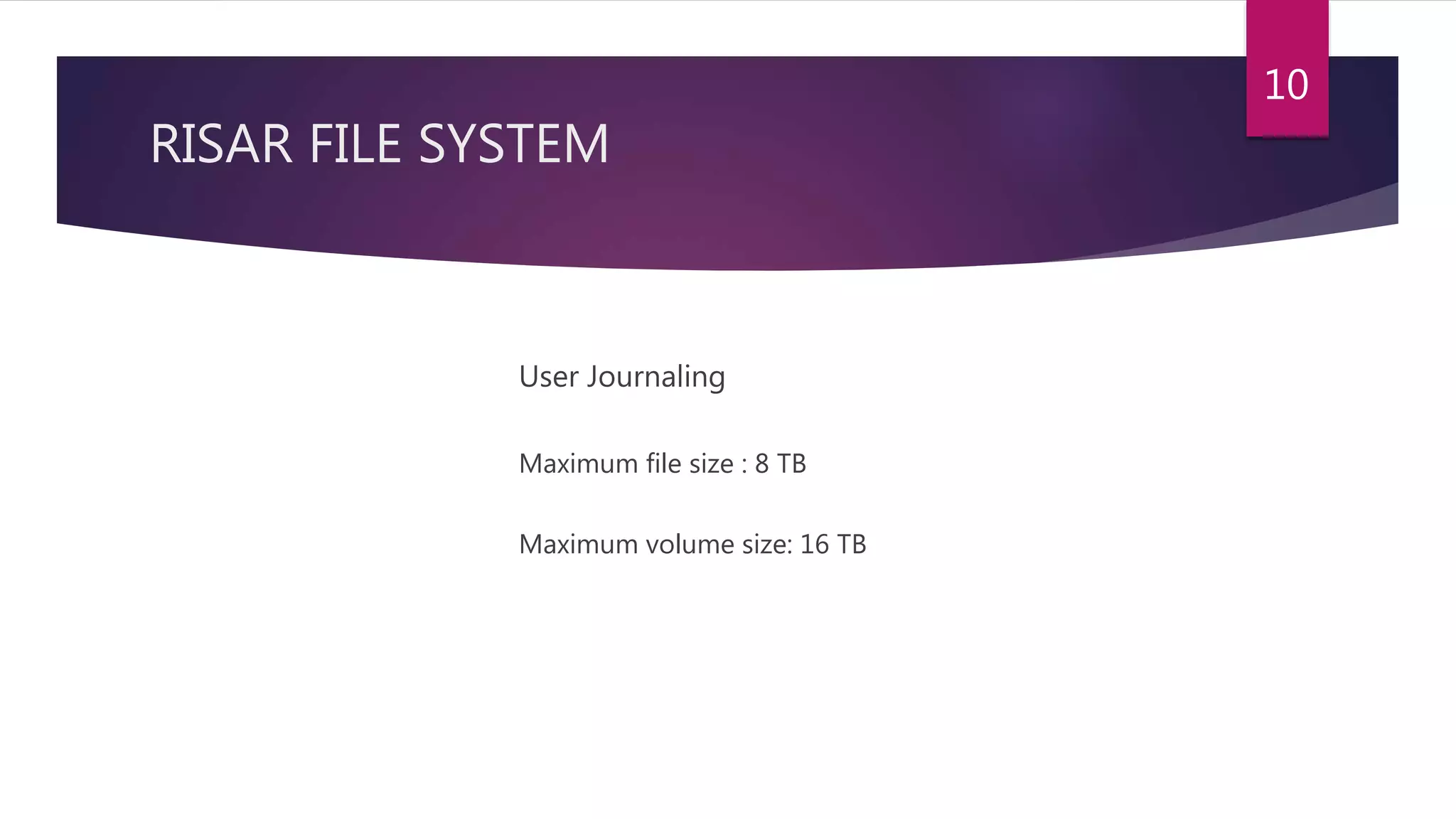 10

RISAR FILE SYSTEM

User Journaling

Maximum file size : 8 TB

Maximum volume size: 16 TB